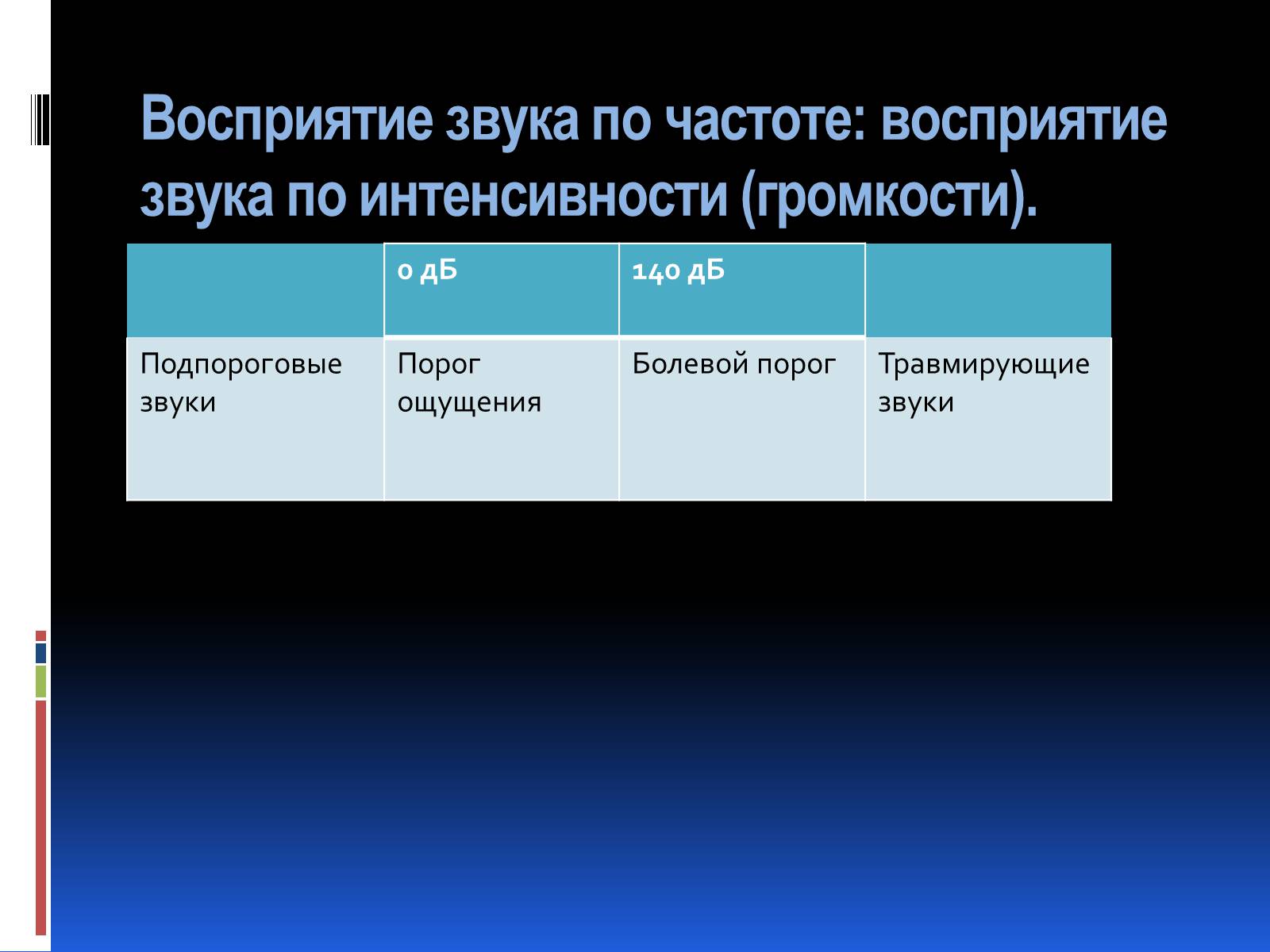 Восприятие звука по частоте: восприятие звука по интенсивности (громкости).

| | 0 дБ | 140 дБ | |
|---|---|---|---|
| Подпороговые звуки | Порог ощущения | Болевой порог | Травмирующие звуки |